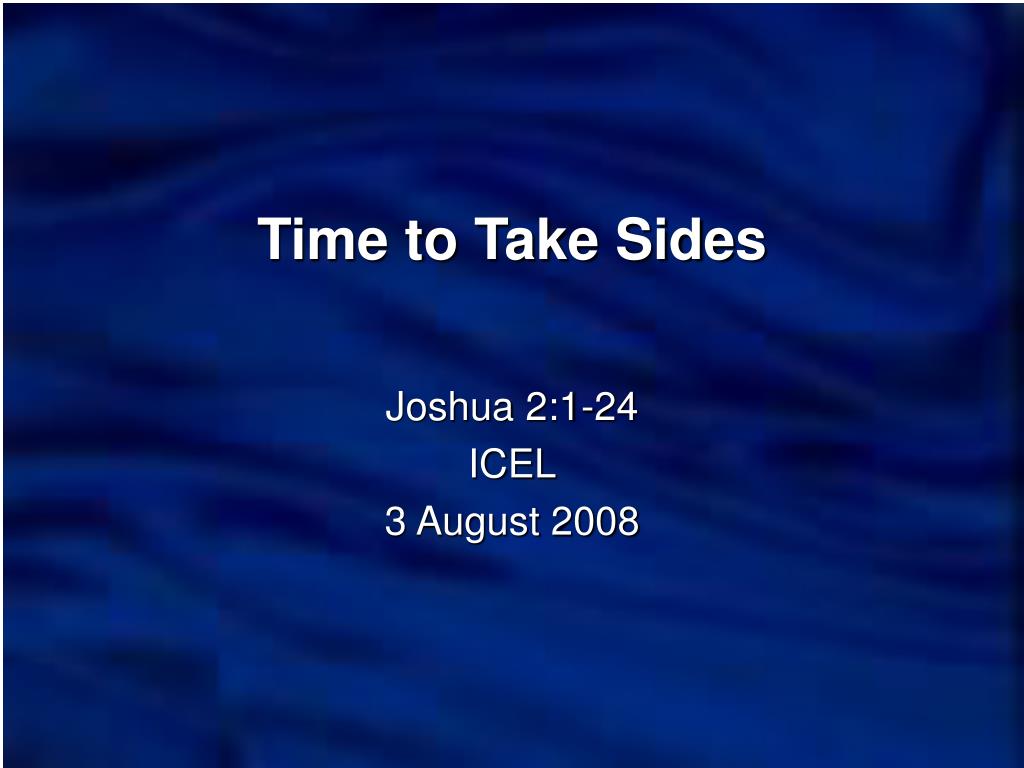 Time to Take Sides

Joshua 2:1-24
ICEL
3 August 2008